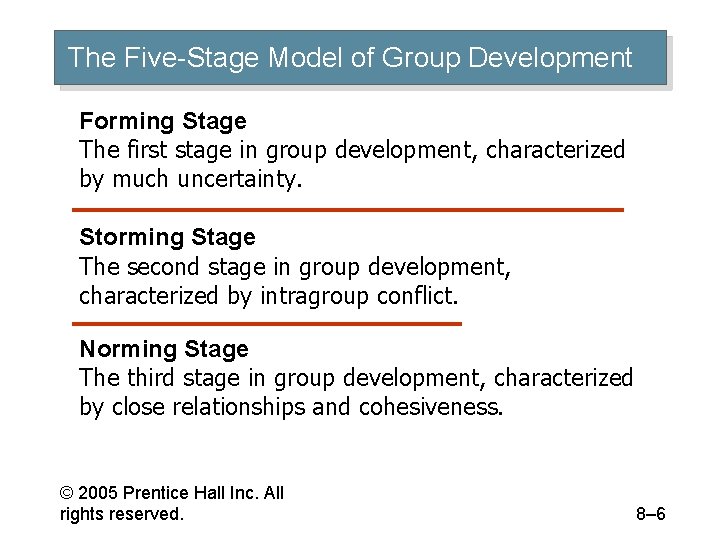 The Five-Stage Model of Group Development

Forming Stage
The first stage in group development, characterized by much uncertainty.

Storming Stage
The second stage in group development, characterized by intragroup conflict.

Norming Stage
The third stage in group development, characterized by close relationships and cohesiveness.

© 2005 Prentice Hall Inc. All rights reserved.

8–6